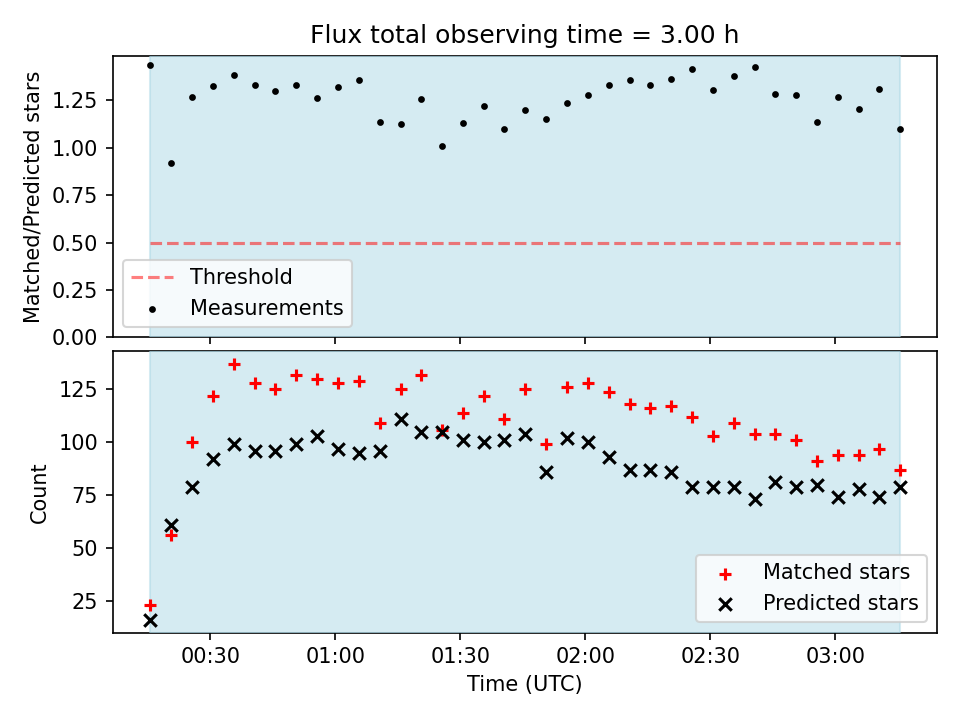 Flux total observing time = 3.00 h

Matched/Predicted stars

1.25
1.00
0.75
0.50
0.25
0.00

Threshold
Measurements

Count

125
100
75
50
25

Matched stars
Predicted stars

00:30 01:00 01:30 02:00 02:30 03:00

Time (UTC)